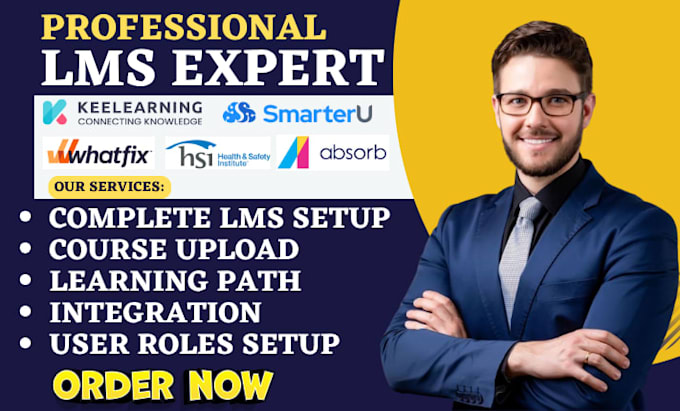 PROFESSIONAL
LMS EXPERT

KEELEARNING
CONNECTING KNOWLEDGE

SmarterU

whatfix

hsi Health & Safety Institute

absorb

OUR SERVICES:

• COMPLETE LMS SETUP
• COURSE UPLOAD
• LEARNING PATH
• INTEGRATION
• USER ROLES SETUP

ORDER NOW